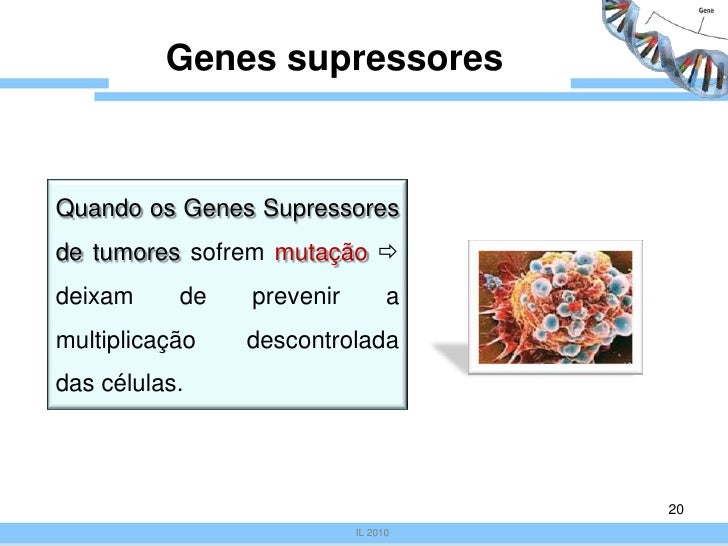 Gene

Genes supressores

Quando os Genes Supressores de tumores sofrem mutação ⇨ deixam de prevenir a multiplicação descontrolada das células.

20

IL 2010